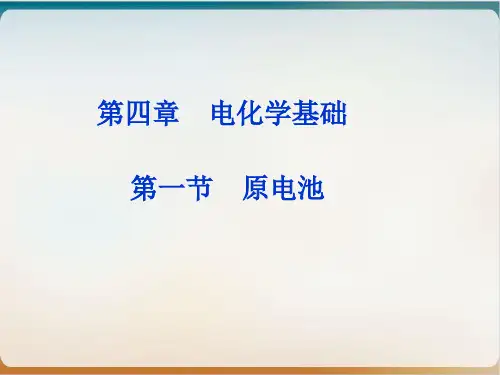 第四章　电化学基础

第一节　原电池